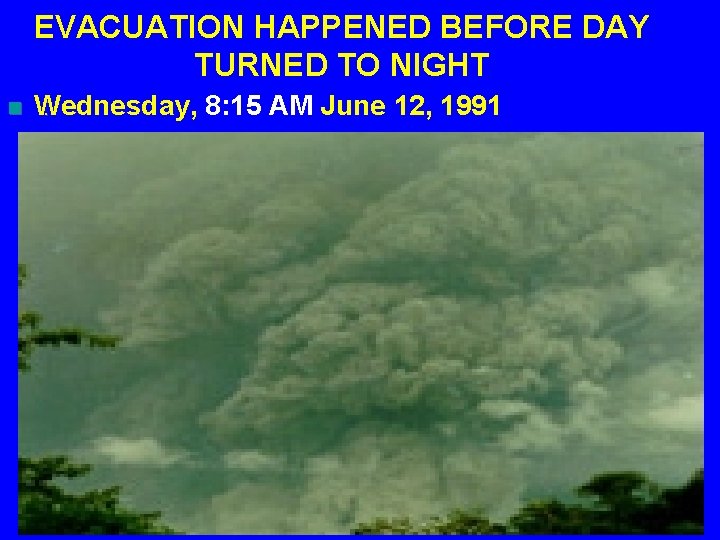 EVACUATION HAPPENED BEFORE DAY TURNED TO NIGHT

Wednesday, 8:15 AM June 12, 1991